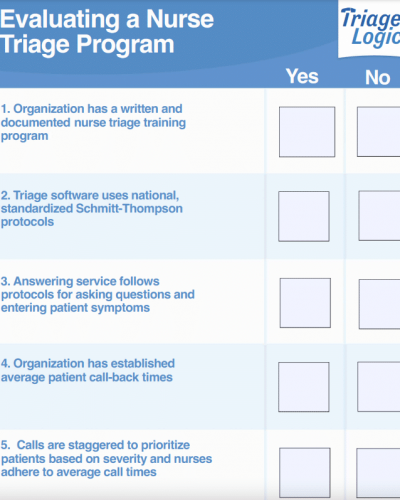 Evaluating a Nurse Triage Program

Triage Logic

|  | Yes | No |
|---|---|---|
| 1. Organization has a written and documented nurse triage training program | | |
| 2. Triage software uses national, standardized Schmitt-Thompson protocols | | |
| 3. Answering service follows protocols for asking questions and entering patient symptoms | | |
| 4. Organization has established average patient call-back times | | |
| 5. Calls are staggered to prioritize patients based on severity and nurses adhere to average call times | | |